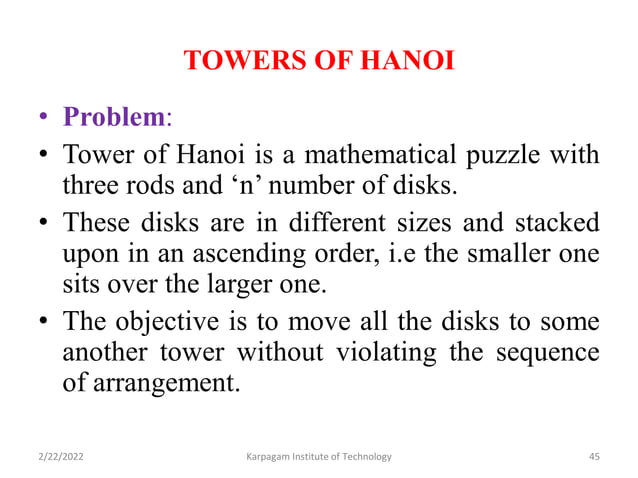 TOWERS OF HANOI

• Problem:

• Tower of Hanoi is a mathematical puzzle with three rods and ‘n’ number of disks.

• These disks are in different sizes and stacked upon in an ascending order, i.e the smaller one sits over the larger one.

• The objective is to move all the disks to some another tower without violating the sequence of arrangement.

2/22/2022 Karpagam Institute of Technology 45